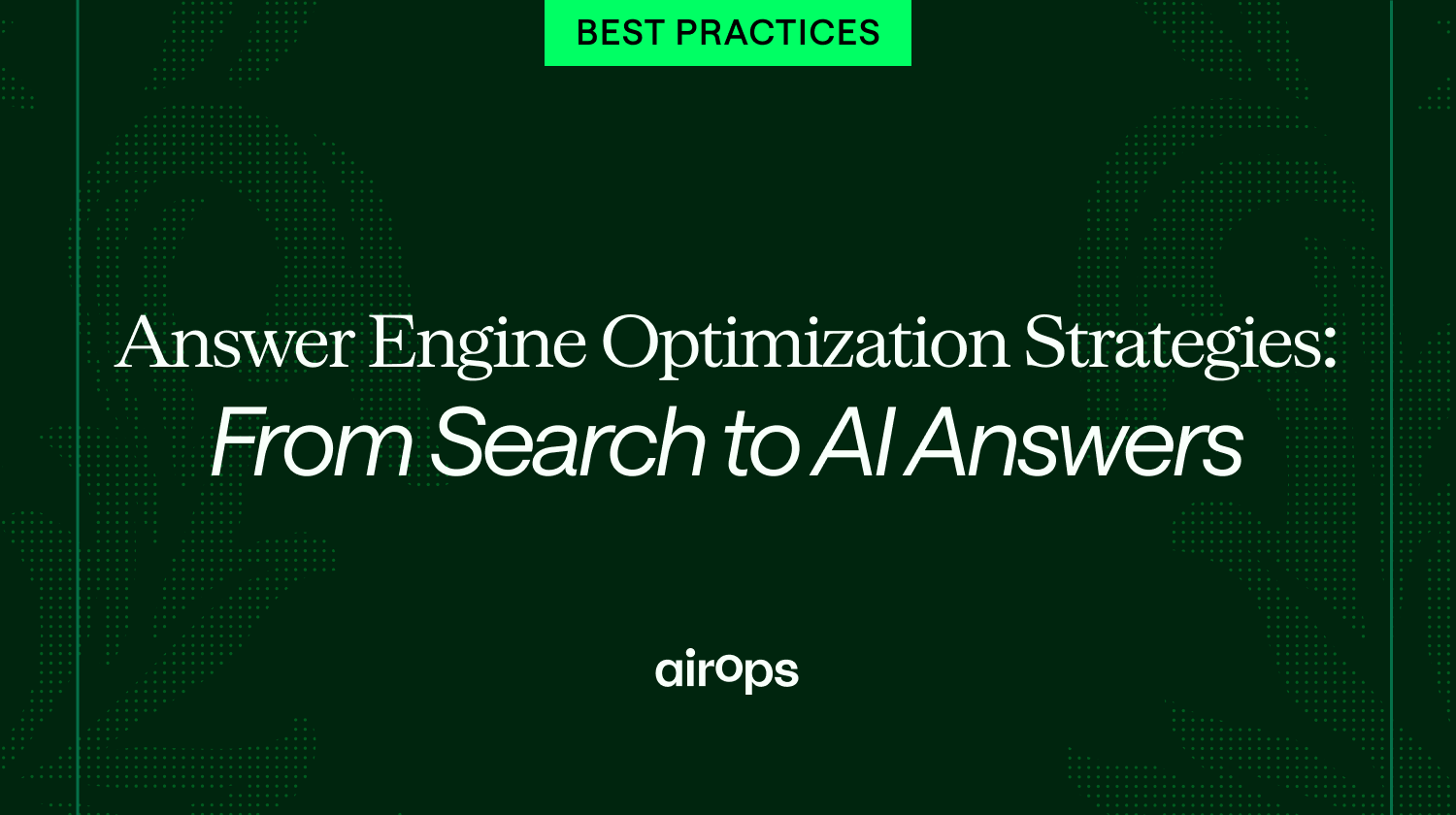 BEST PRACTICES

Answer Engine Optimization Strategies:
From Search to AI Answers

airops